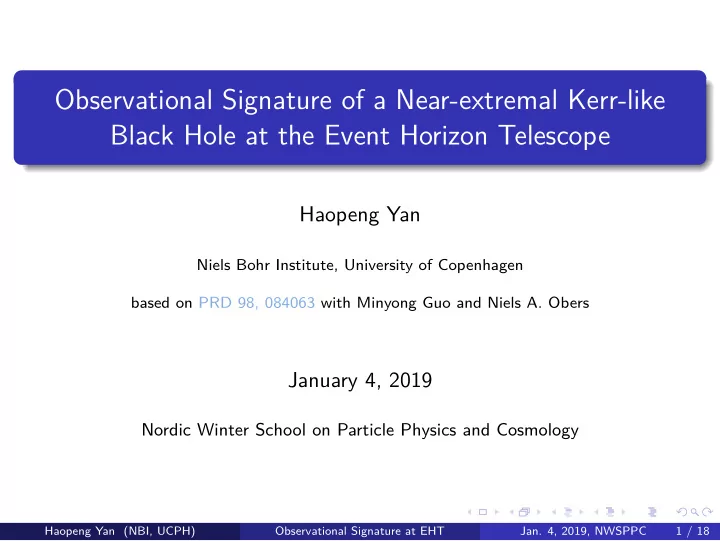 Observational Signature of a Near-extremal Kerr-like Black Hole at the Event Horizon Telescope

Haopeng Yan

Niels Bohr Institute, University of Copenhagen

based on PRD 98, 084063 with Minyong Guo and Niels A. Obers

January 4, 2019

Nordic Winter School on Particle Physics and Cosmology

Haopeng Yan (NBI, UCPH) Observational Signature at EHT Jan. 4, 2019, NWSPPC 1 / 18